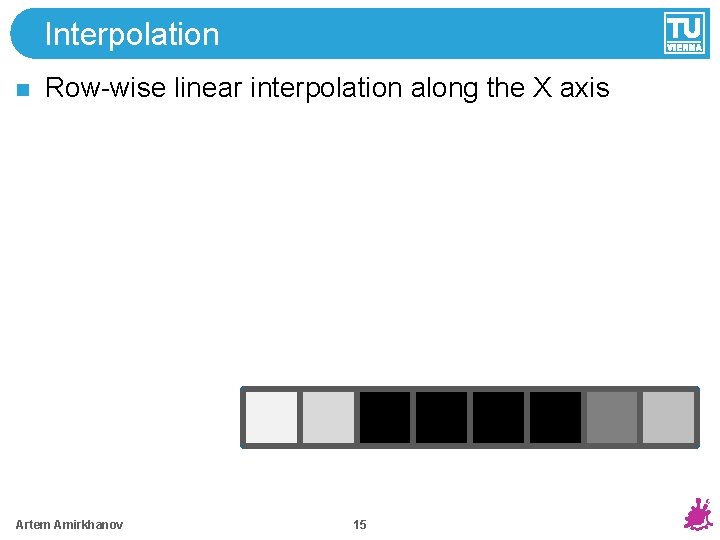 Interpolation

TU VIENNA

Row-wise linear interpolation along the X axis

Artem Amirkhanov

15